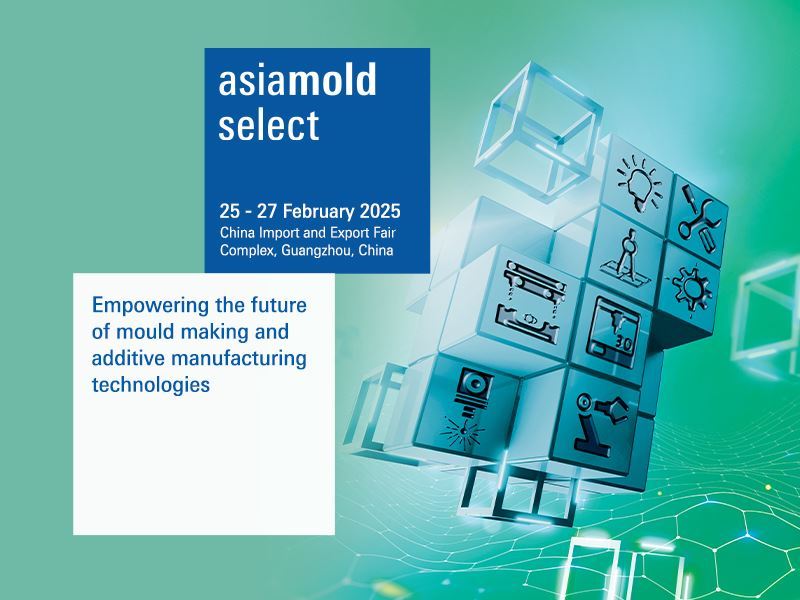 asiamold
select

25 - 27 February 2025
China Import and Export Fair Complex, Guangzhou, China

Empowering the future of mould making and additive manufacturing technologies

3D